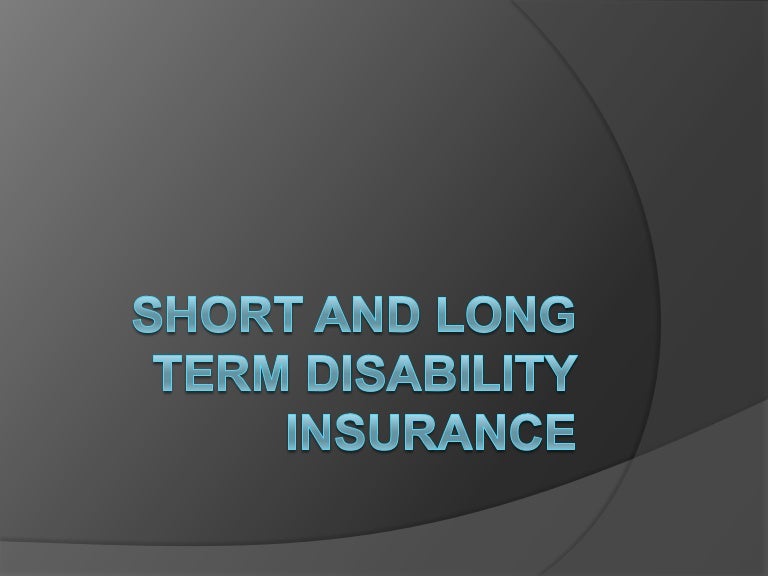 SHORT AND LONG TERM DISABILITY INSURANCE